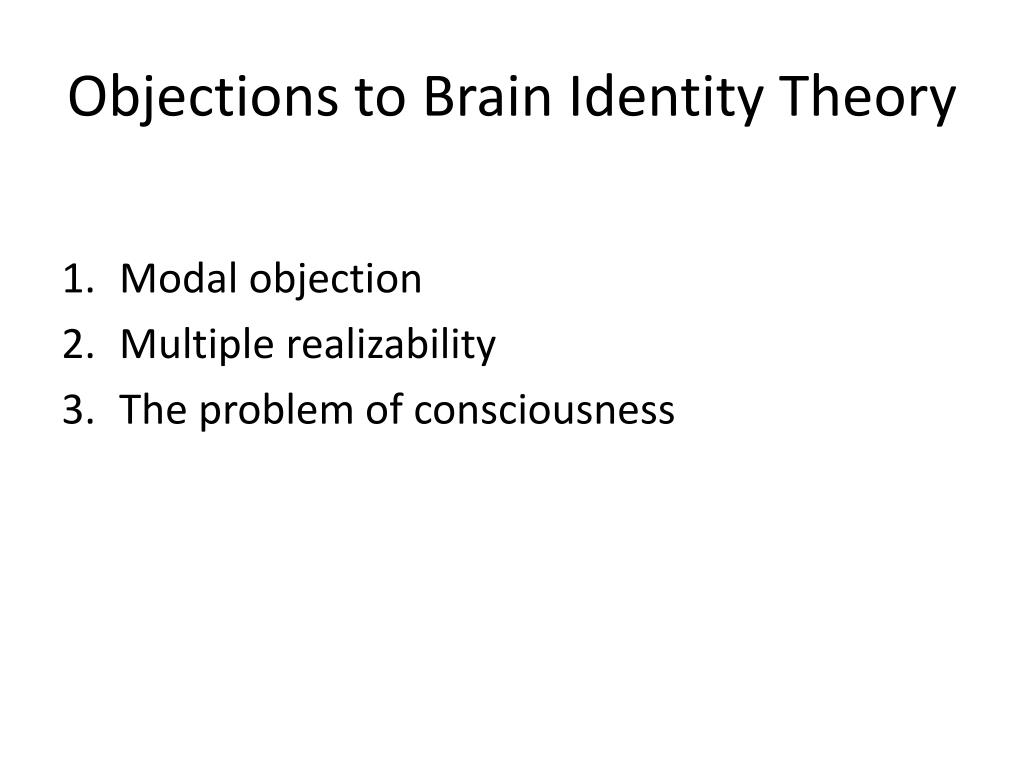 Objections to Brain Identity Theory

1. Modal objection
2. Multiple realizability
3. The problem of consciousness